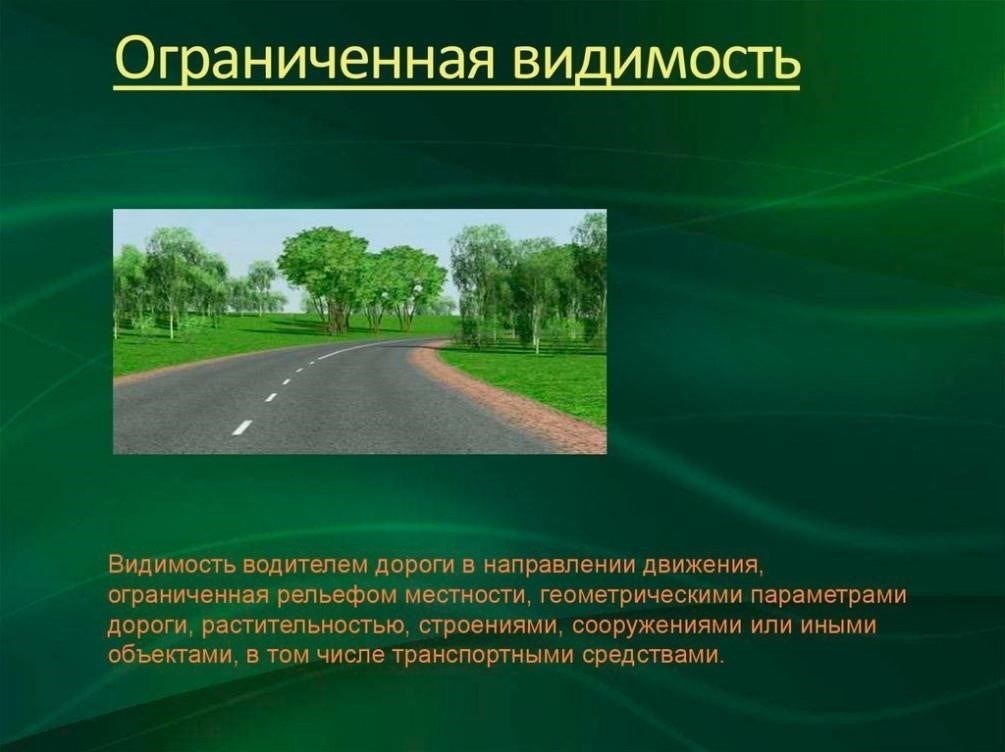 Ограниченная видимость

Видимость водителем дороги в направлении движения, ограниченная рельефом местности, геометрическими параметрами дороги, растительностью, строениями, сооружениями или иными объектами, в том числе транспортными средствами.